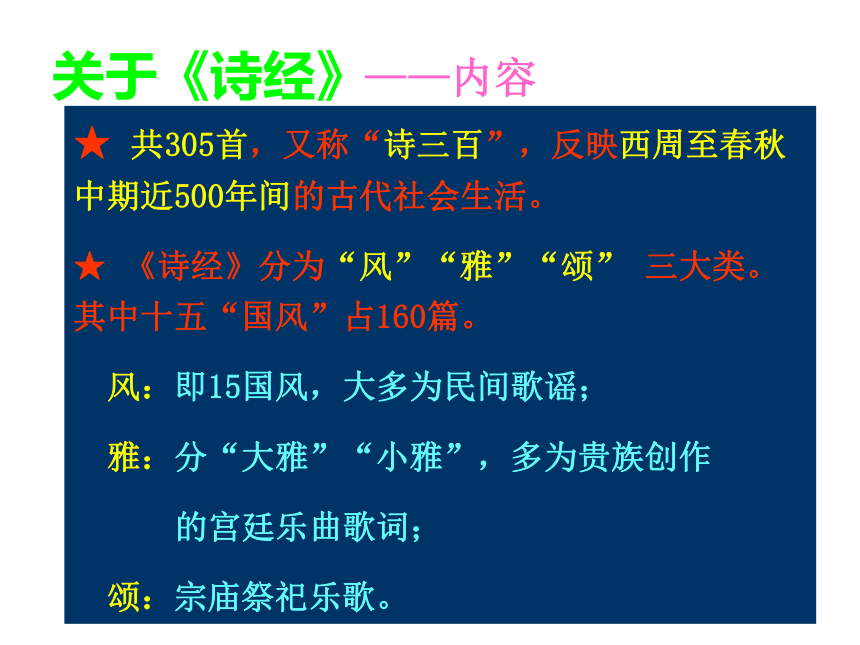 关于《诗经》——内容

★ 共305首，又称“诗三百”，反映西周至春秋中期近500年间的古代社会生活。

★ 《诗经》分为“风”“雅”“颂” 三大类。其中十五“国风”占160篇。

风：即15国风，大多为民间歌谣；

雅：分“大雅”“小雅”，多为贵族创作的宫廷乐曲歌词；

颂：宗庙祭祀乐歌。